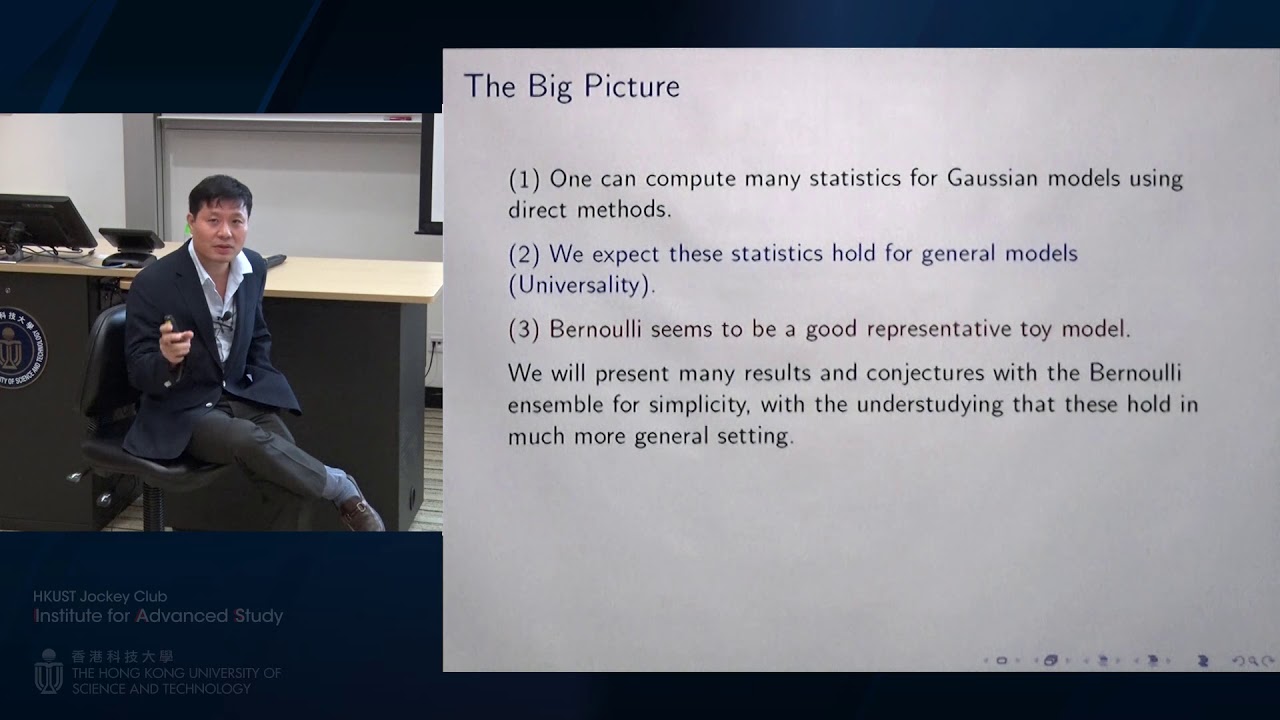 The Big Picture

(1) One can compute many statistics for Gaussian models using direct methods.

(2) We expect these statistics hold for general models (Universality).

(3) Bernoulli seems to be a good representative toy model.

We will present many results and conjectures with the Bernoulli ensemble for simplicity, with the understudying that these hold in much more general setting.

HKUST Jockey Club
Institute for Advanced Study

香港科技大學
THE HONG KONG UNIVERSITY OF SCIENCE AND TECHNOLOGY